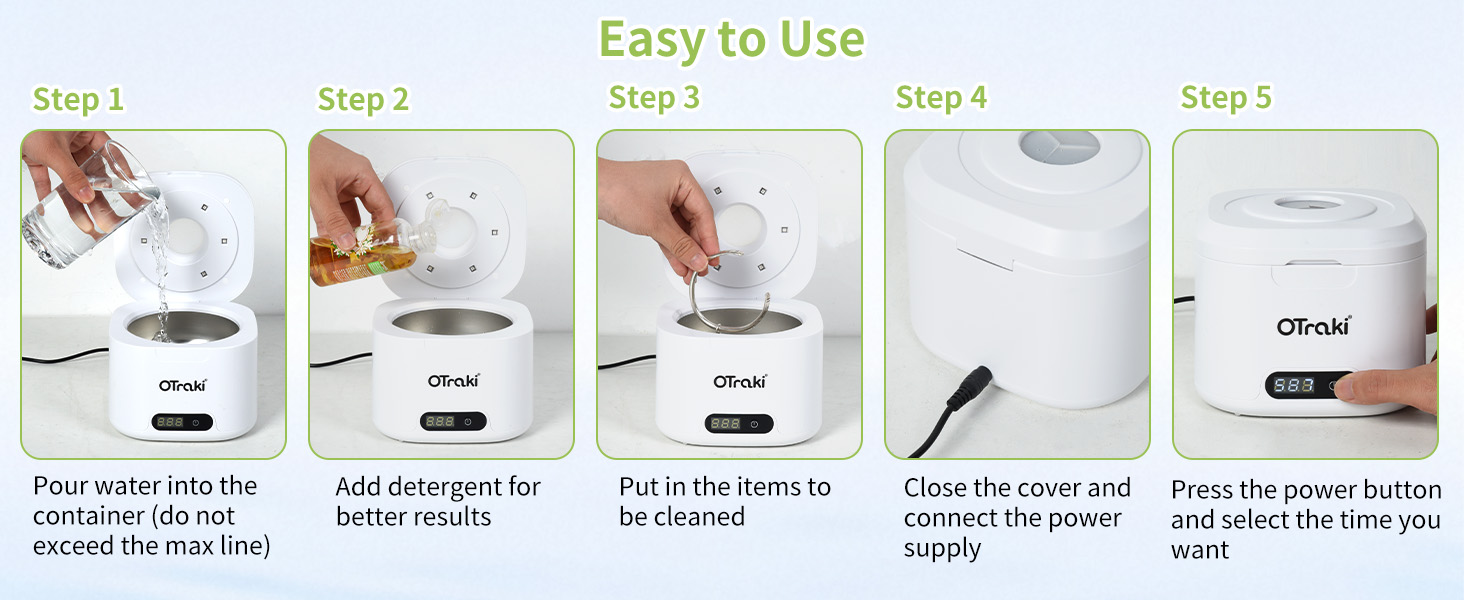 Easy to Use

Step 1

OTraki

888

Pour water into the container (do not exceed the max line)

Step 2

OTraki

888

Add detergent for better results

Step 3

OTraki

888

Put in the items to be cleaned

Step 4

Close the cover and connect the power supply

Step 5

OTraki

583

Press the power button and select the time you want